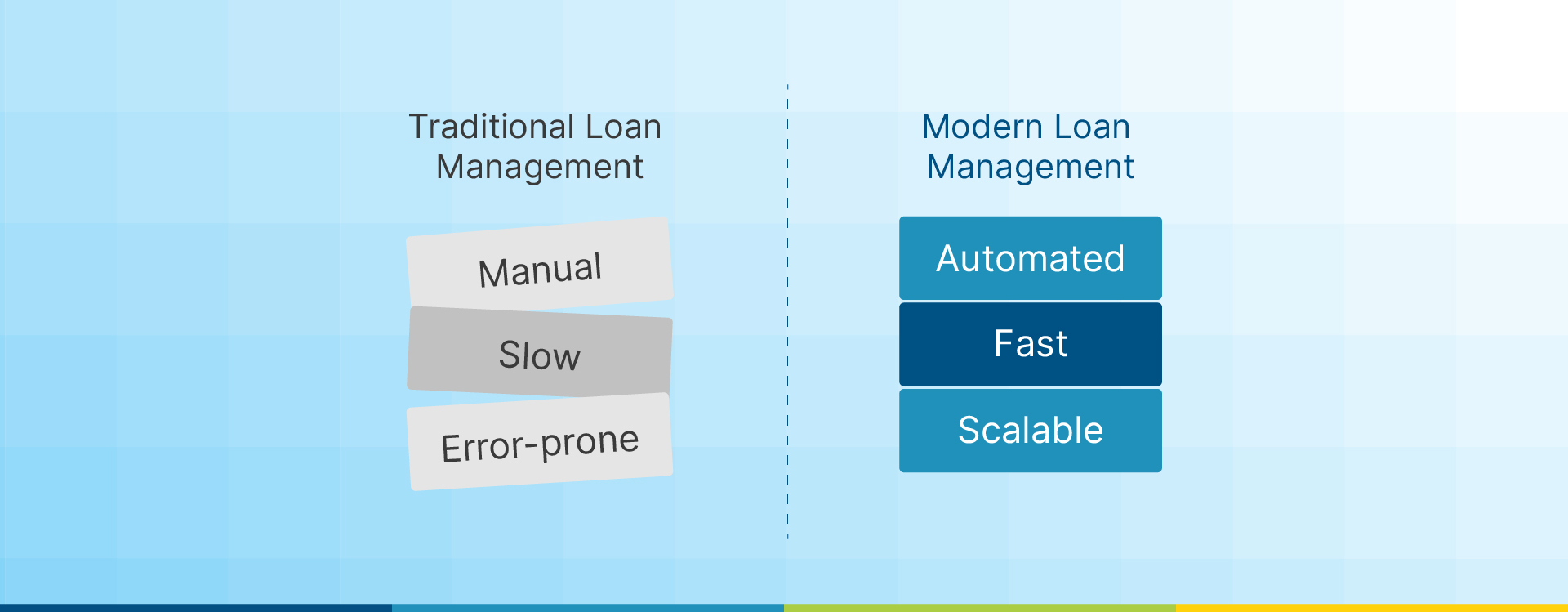 Traditional Loan Management

Manual

Slow

Error-prone

Modern Loan Management

Automated

Fast

Scalable